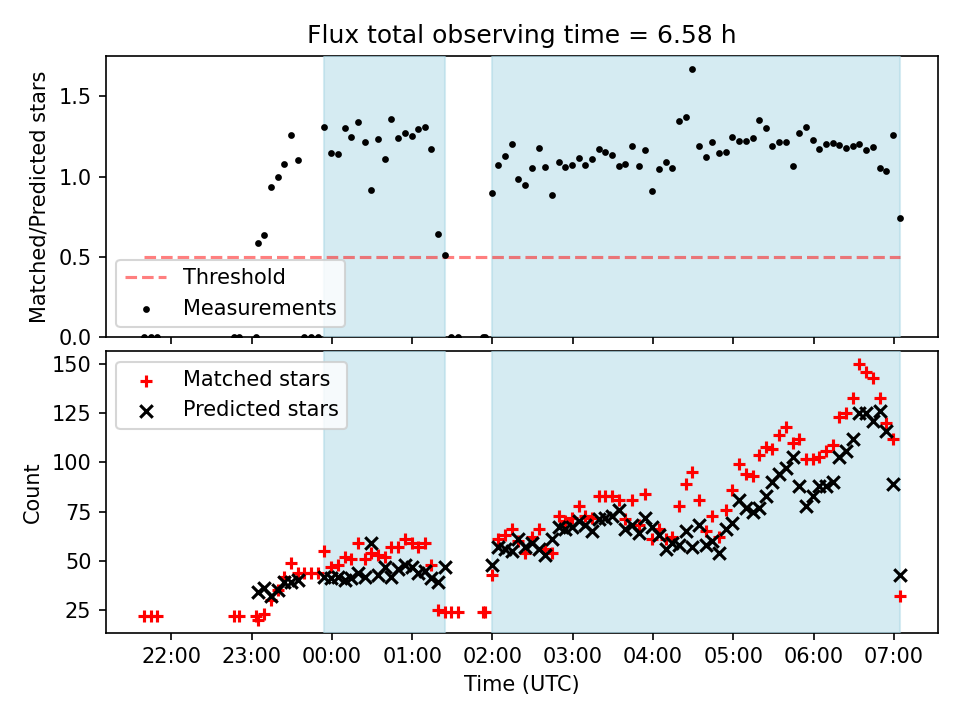 Flux total observing time = 6.58 h

Matched/Predicted stars

1.5
1.0
0.5
0.0

Threshold
Measurements

Count

150
125
100
75
50
25

Matched stars
Predicted stars

22:00 23:00 00:00 01:00 02:00 03:00 04:00 05:00 06:00 07:00

Time (UTC)